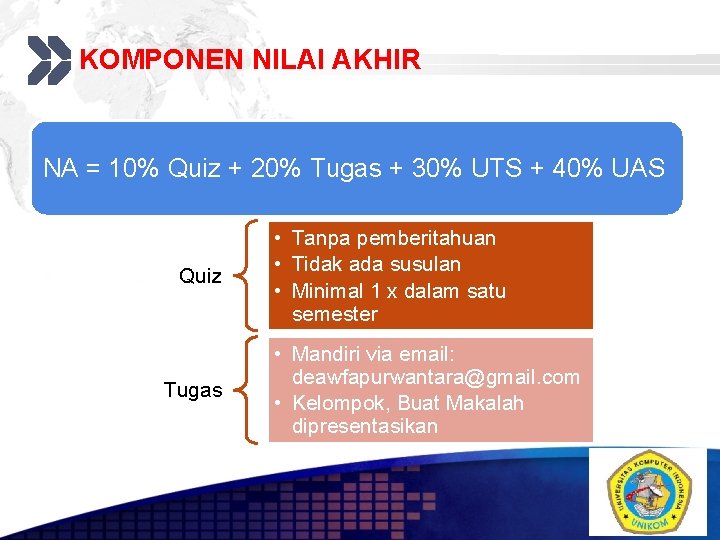 KOMPONEN NILAI AKHIR

NA = 10% Quiz + 20% Tugas + 30% UTS + 40% UAS

Quiz

• Tanpa pemberitahuan
• Tidak ada susulan
• Minimal 1 x dalam satu semester

Tugas

• Mandiri via email: deawfapurwantara@gmail.com
• Kelompok, Buat Makalah dipresentasikan

UNIVERSITAS KOMPUTER INDONESIA
UNIKOM